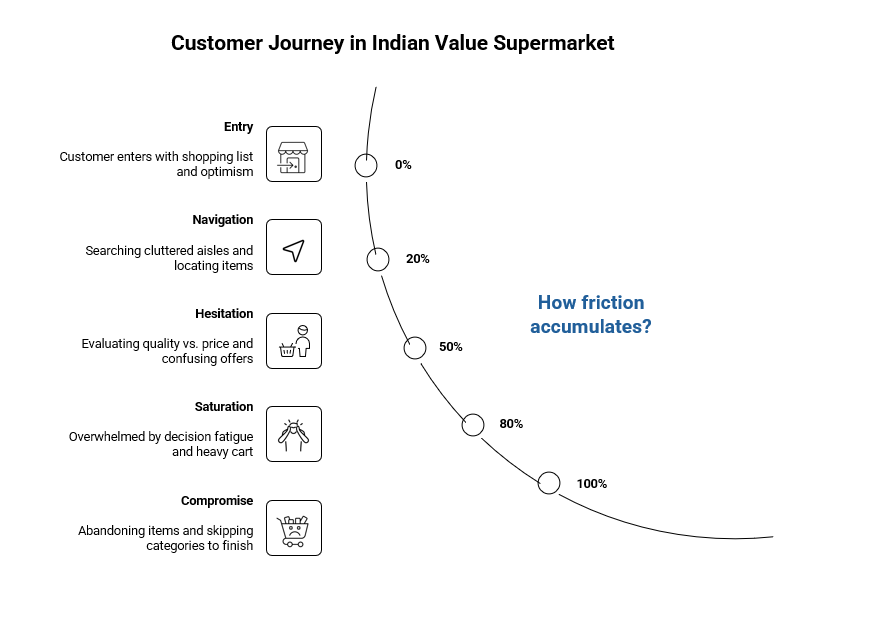 Customer Journey in Indian Value Supermarket

Entry

Customer enters with shopping list and optimism

0%

Navigation

Searching cluttered aisles and locating items

20%

Hesitation

Evaluating quality vs. price and confusing offers

50%

Saturation

Overwhelmed by decision fatigue and heavy cart

80%

Compromise

Abandoning items and skipping categories to finish

100%

How friction accumulates?